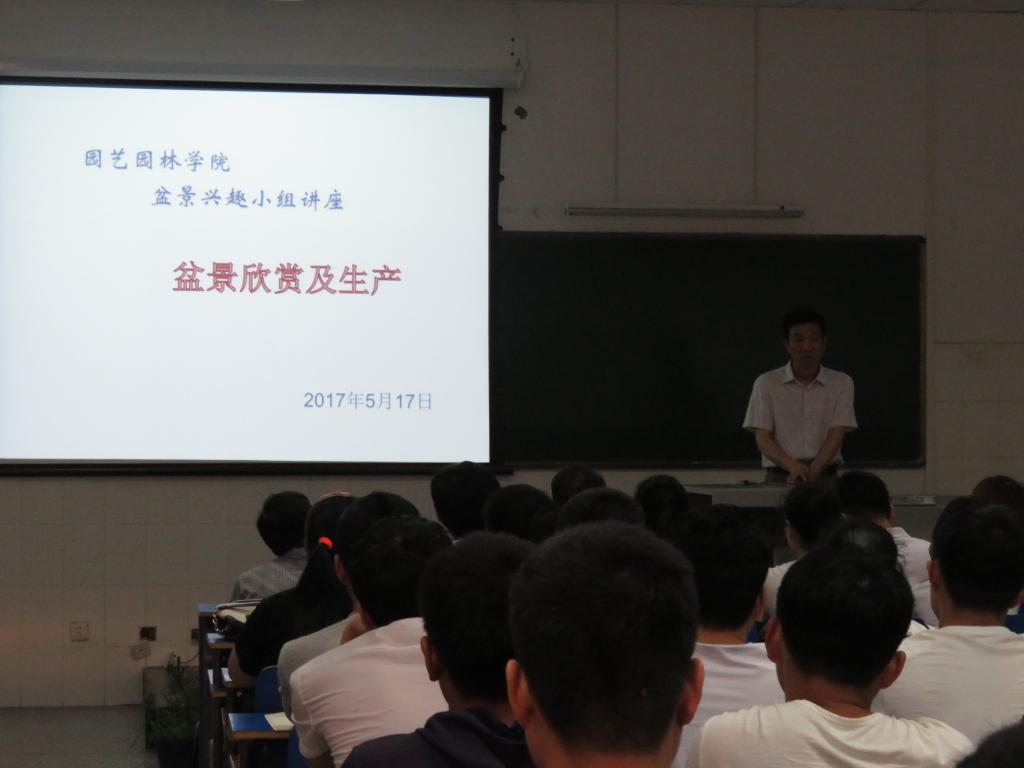 园艺园林学院

盆景兴趣小组讲座

盆景欣赏及生产

2017年5月17日